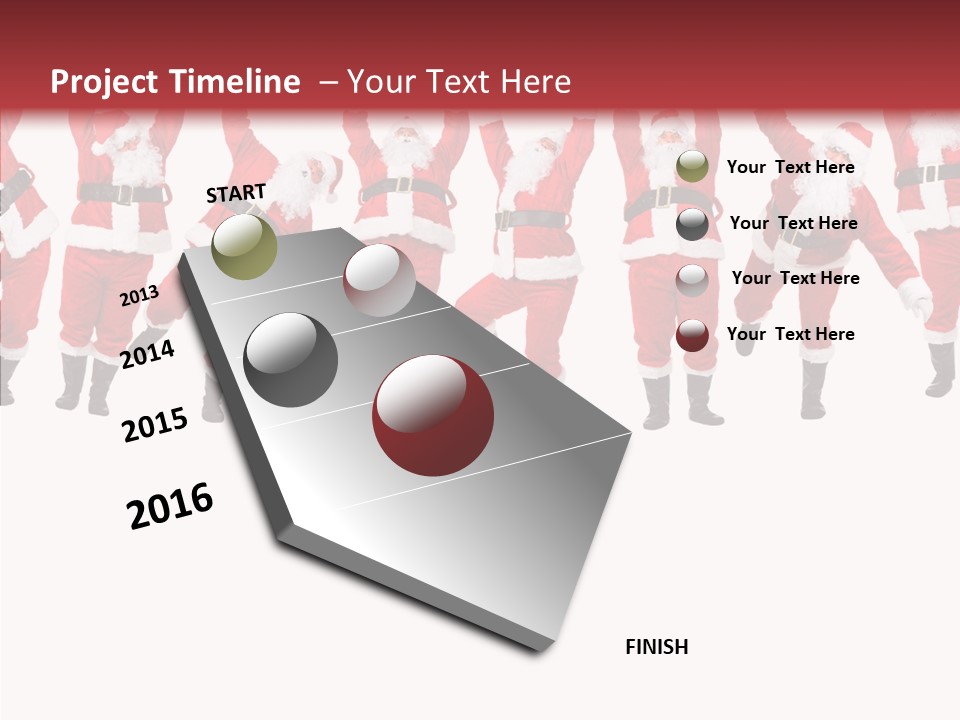 Project Timeline – Your Text Here

START

2013

2014

2015

2016

FINISH

Your Text Here

Your Text Here

Your Text Here

Your Text Here